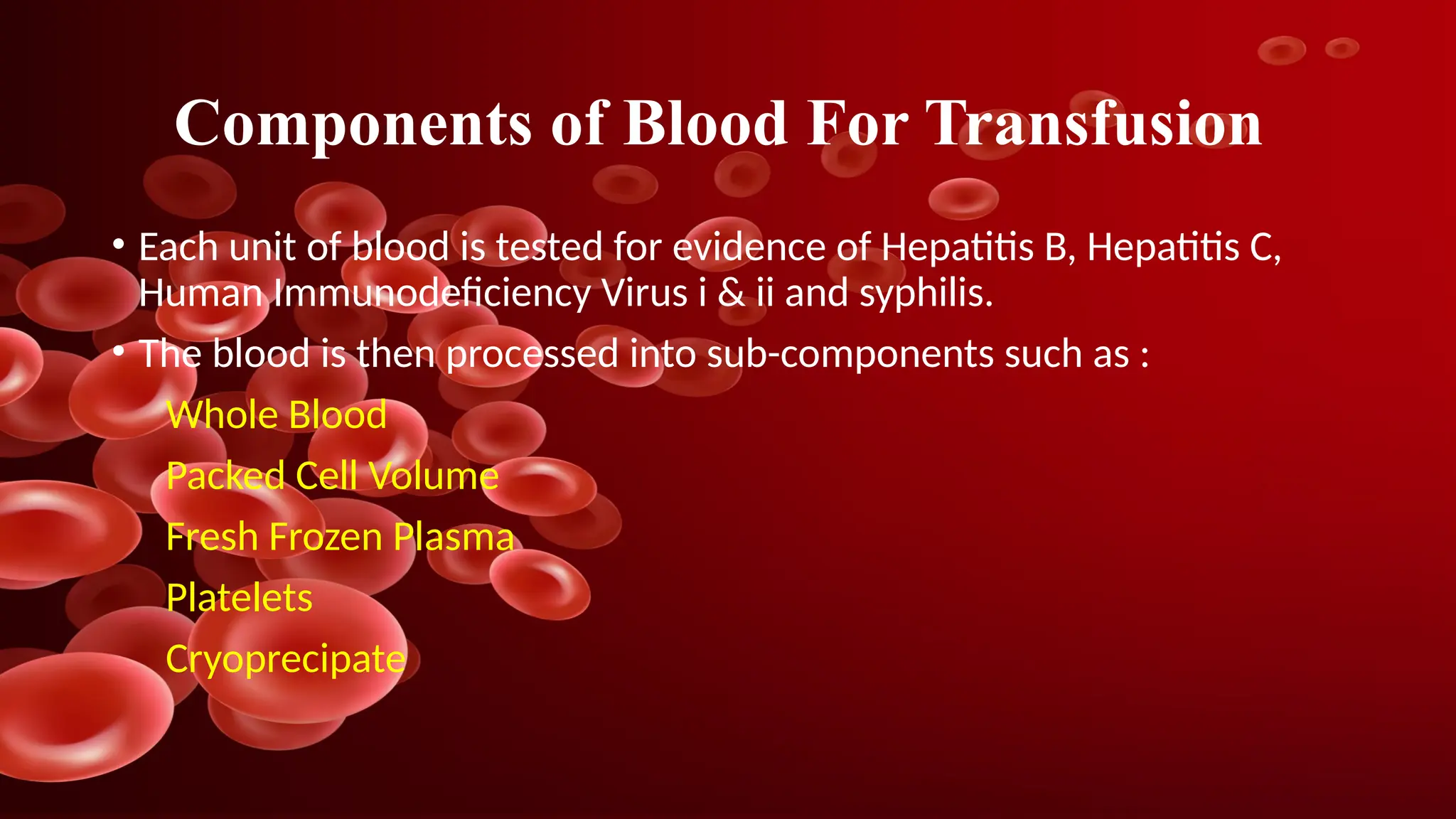 Components of Blood For Transfusion

• Each unit of blood is tested for evidence of Hepatitis B, Hepatitis C, Human Immunodeficiency Virus i & ii and syphilis.

• The blood is then processed into sub-components such as :

Whole Blood

Packed Cell Volume

Fresh Frozen Plasma

Platelets

Cryoprecipitate